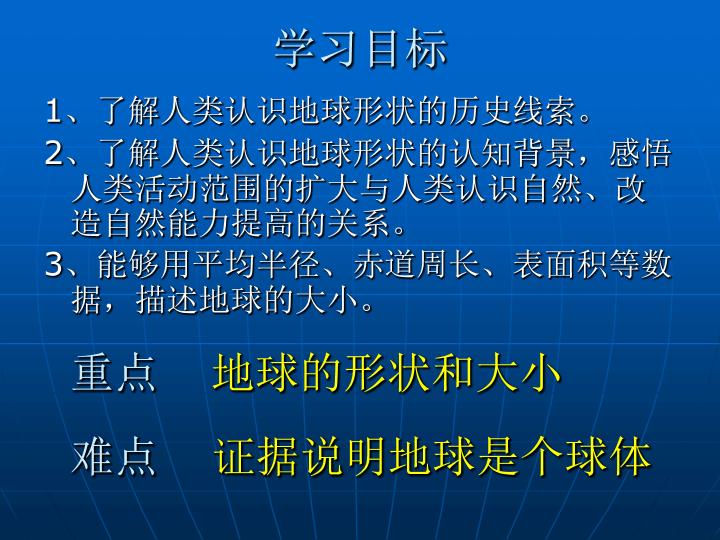 学习目标

1、了解人类认识地球形状的历史线索。

2、了解人类认识地球形状的认知背景，感悟人类活动范围的扩大与人类认识自然、改造自然能力提高的关系。

3、能够用平均半径、赤道周长、表面积等数据，描述地球的大小。

重点　地球的形状和大小

难点　证据说明地球是个球体